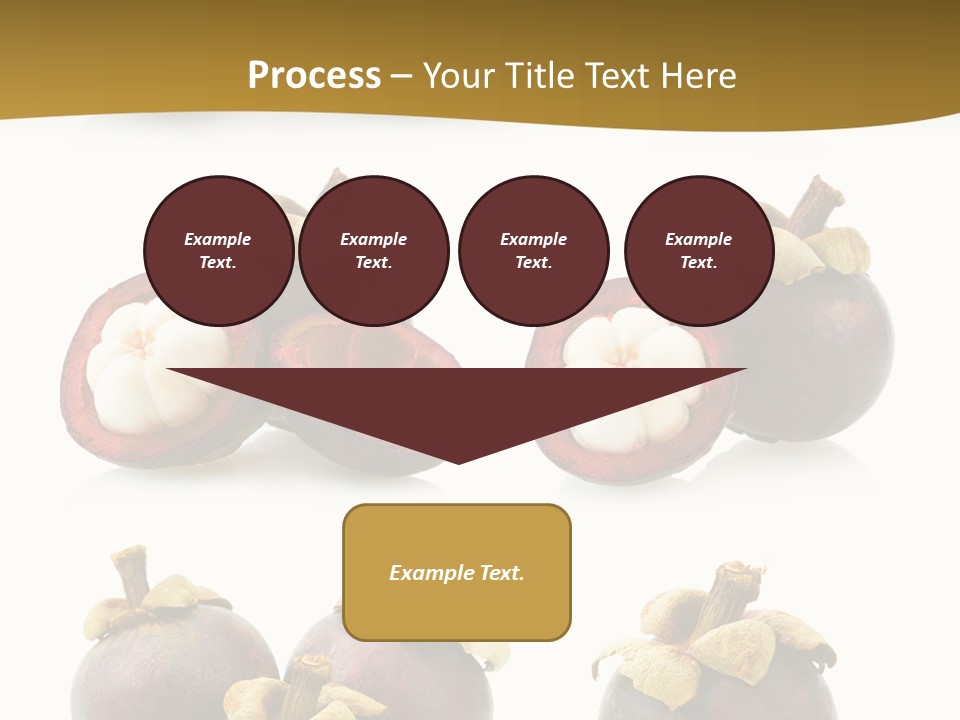 Process – Your Title Text Here

Example Text.

Example Text.

Example Text.

Example Text.

Example Text.